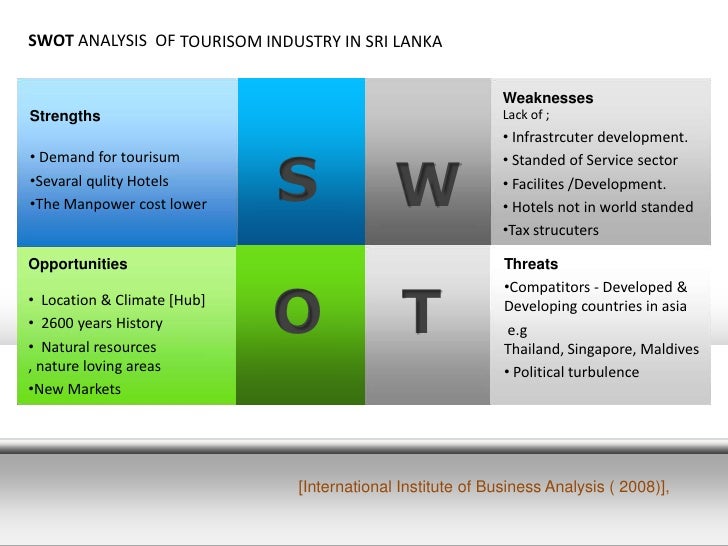 SWOT ANALYSIS OF TOURISOM INDUSTRY IN SRI LANKA

Strengths

• Demand for tourisum
•Sevaral qulity Hotels
•The Manpower cost lower

S

W

Weaknesses
Lack of ;
• Infrastrcuter development.
• Standed of Service sector
• Facilites /Development.
• Hotels not in world standed
•Tax strucuters

Opportunities

• Location & Climate [Hub]
• 2600 years History
• Natural resources
, nature loving areas
•New Markets

O

T

Threats
•Compatitors - Developed & Developing countries in asia
e.g
Thailand, Singapore, Maldives
• Political turbulence

[International Institute of Business Analysis ( 2008)],